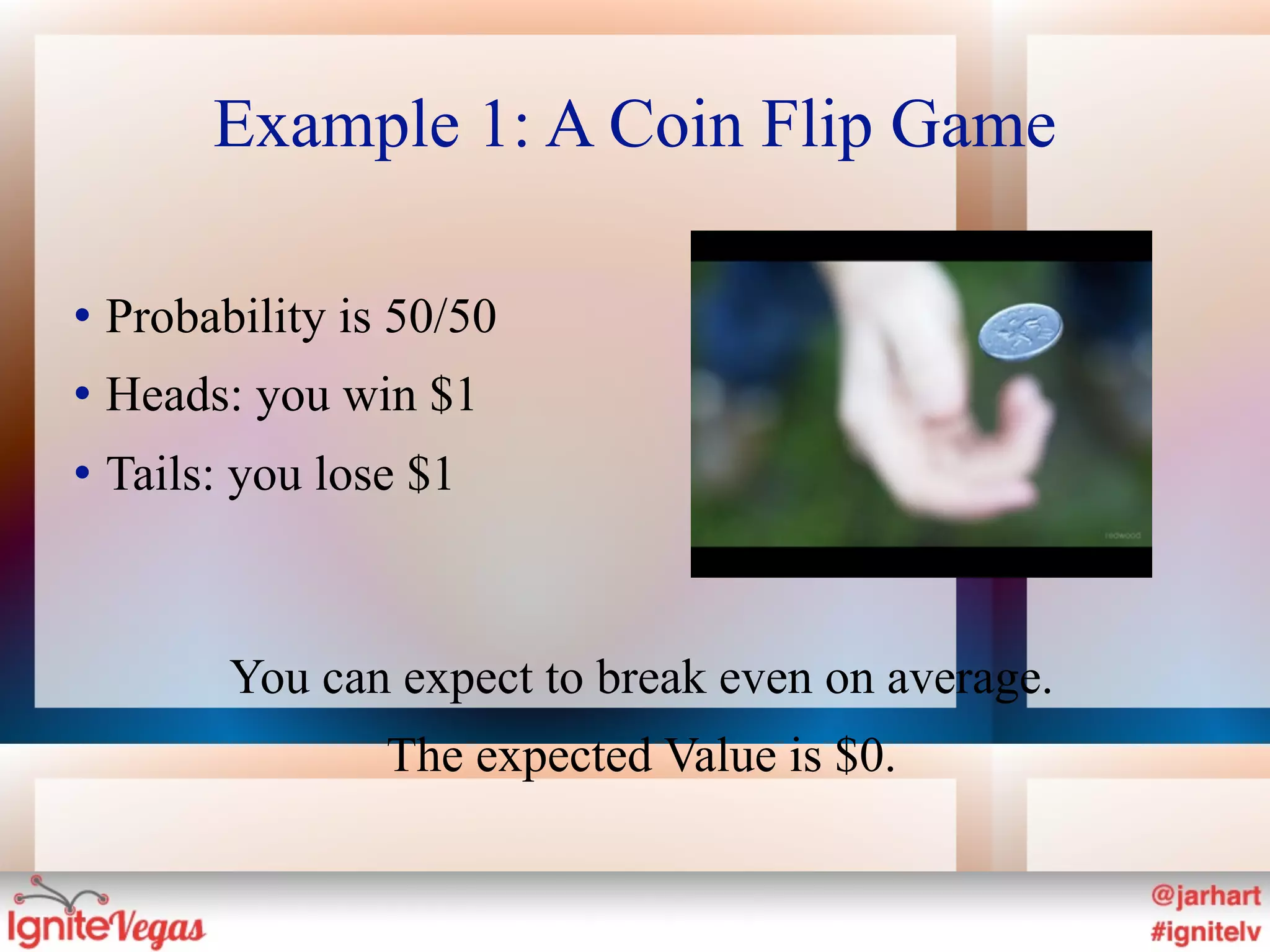 Example 1: A Coin Flip Game

• Probability is 50/50
• Heads: you win \$1
• Tails: you lose \$1

redwood

You can expect to break even on average.

The expected Value is \$0.

IgniteVegas

@jarhart
#ignitelv